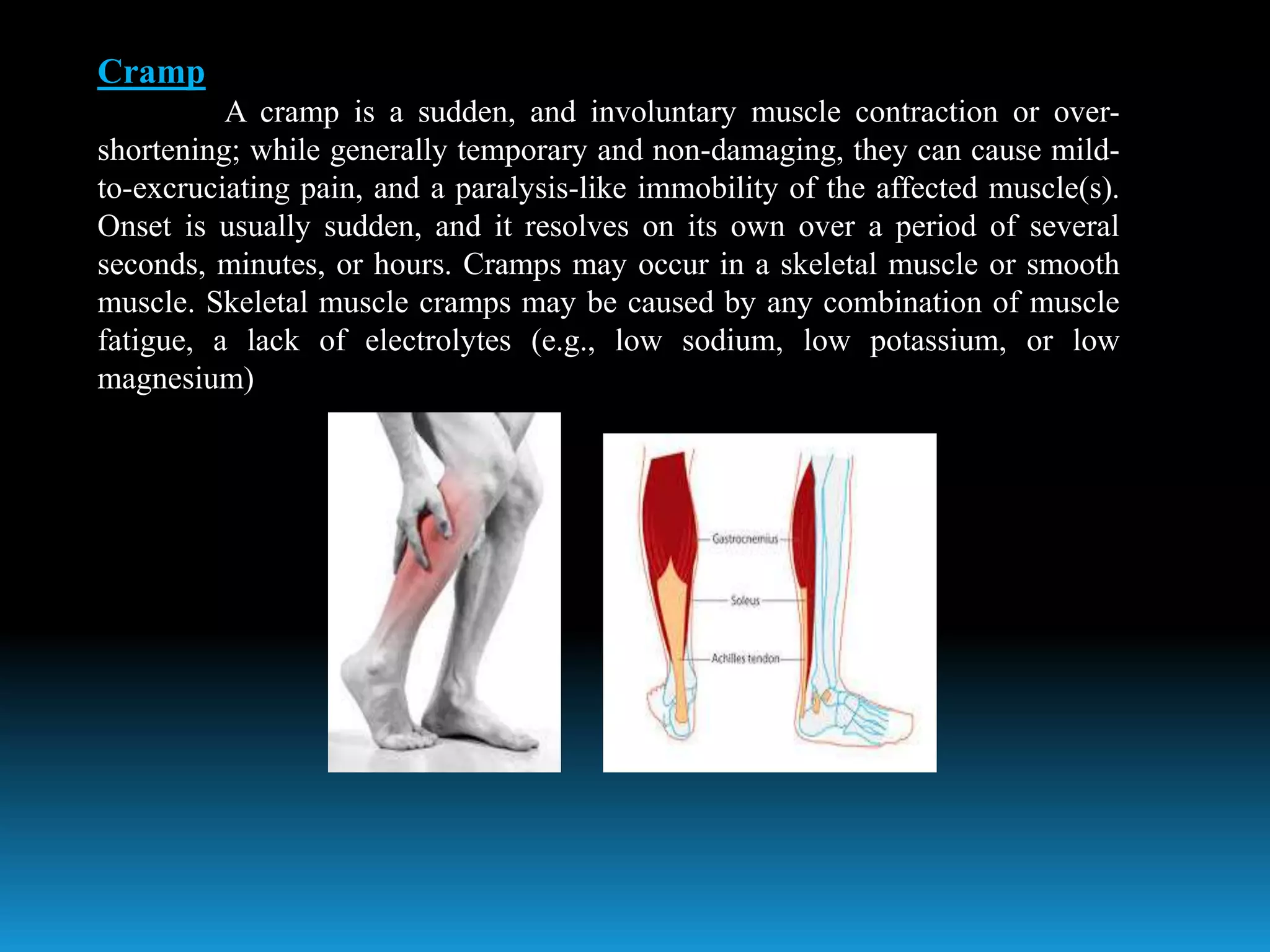 Cramp

A cramp is a sudden, and involuntary muscle contraction or over-shortening; while generally temporary and non-damaging, they can cause mild-to-excruciating pain, and a paralysis-like immobility of the affected muscle(s). Onset is usually sudden, and it resolves on its own over a period of several seconds, minutes, or hours. Cramps may occur in a skeletal muscle or smooth muscle. Skeletal muscle cramps may be caused by any combination of muscle fatigue, a lack of electrolytes (e.g., low sodium, low potassium, or low magnesium)

Gastrocnemius
Soleus
Achilles tendon